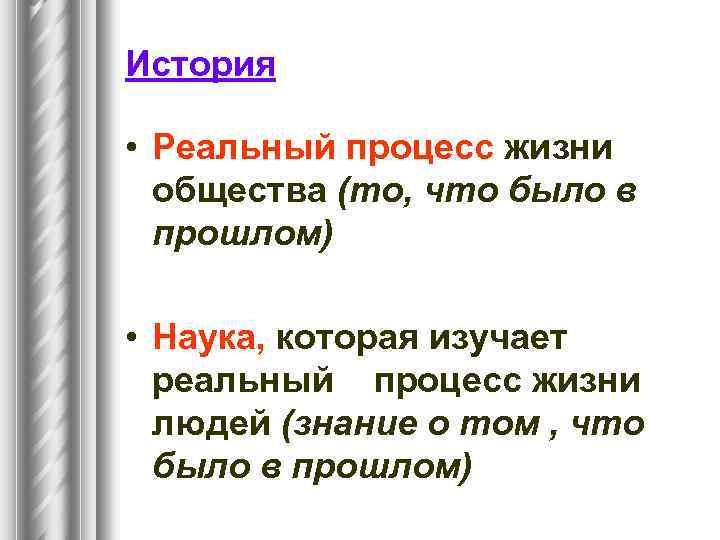 История

• Реальный процесс жизни общества (то, что было в прошлом)

• Наука, которая изучает реальный процесс жизни людей (знание о том , что было в прошлом)